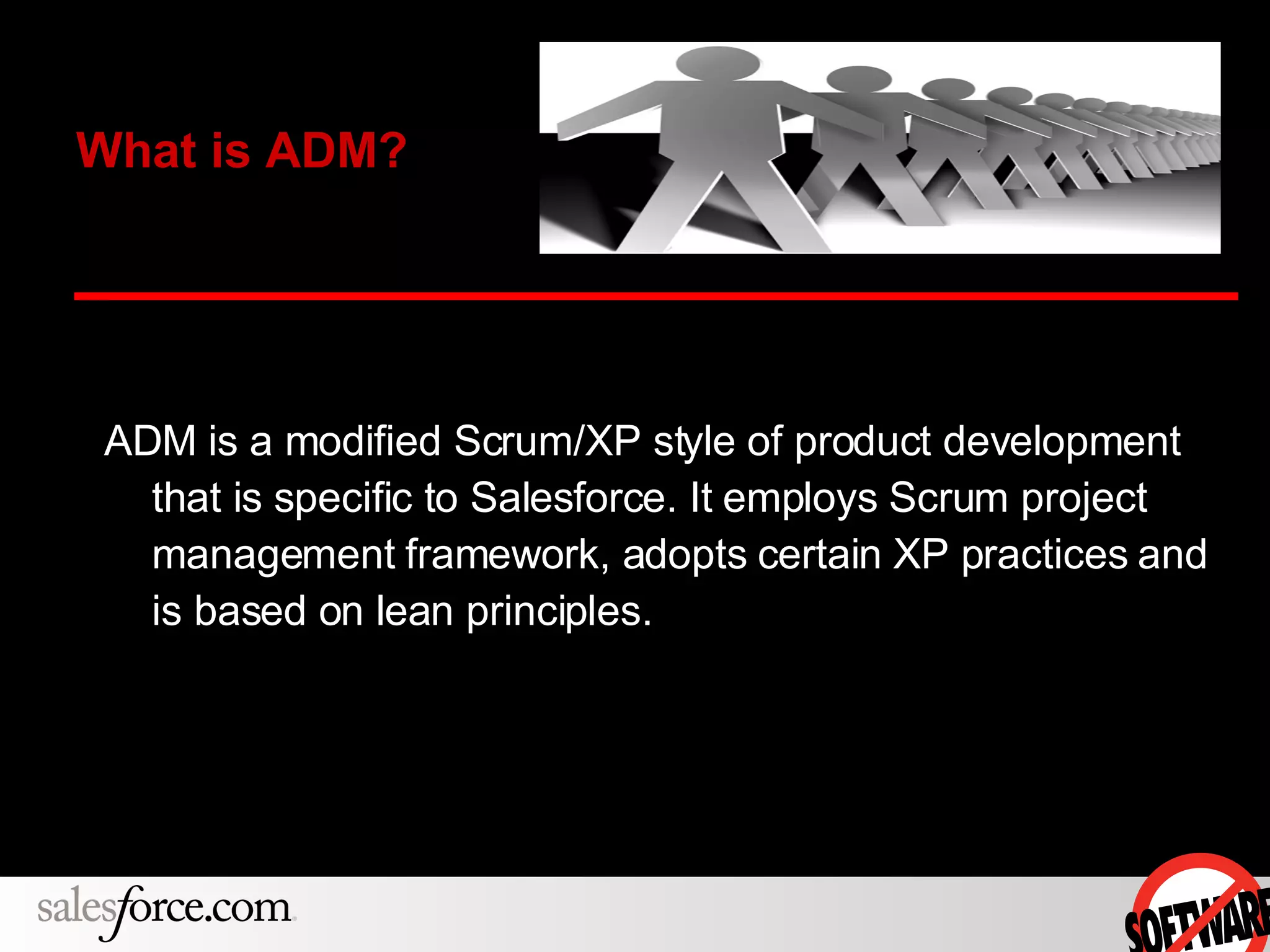 What is ADM?

ADM is a modified Scrum/XP style of product development that is specific to Salesforce. It employs Scrum project management framework, adopts certain XP practices and is based on lean principles.

salesforce.com

SOFTWARE